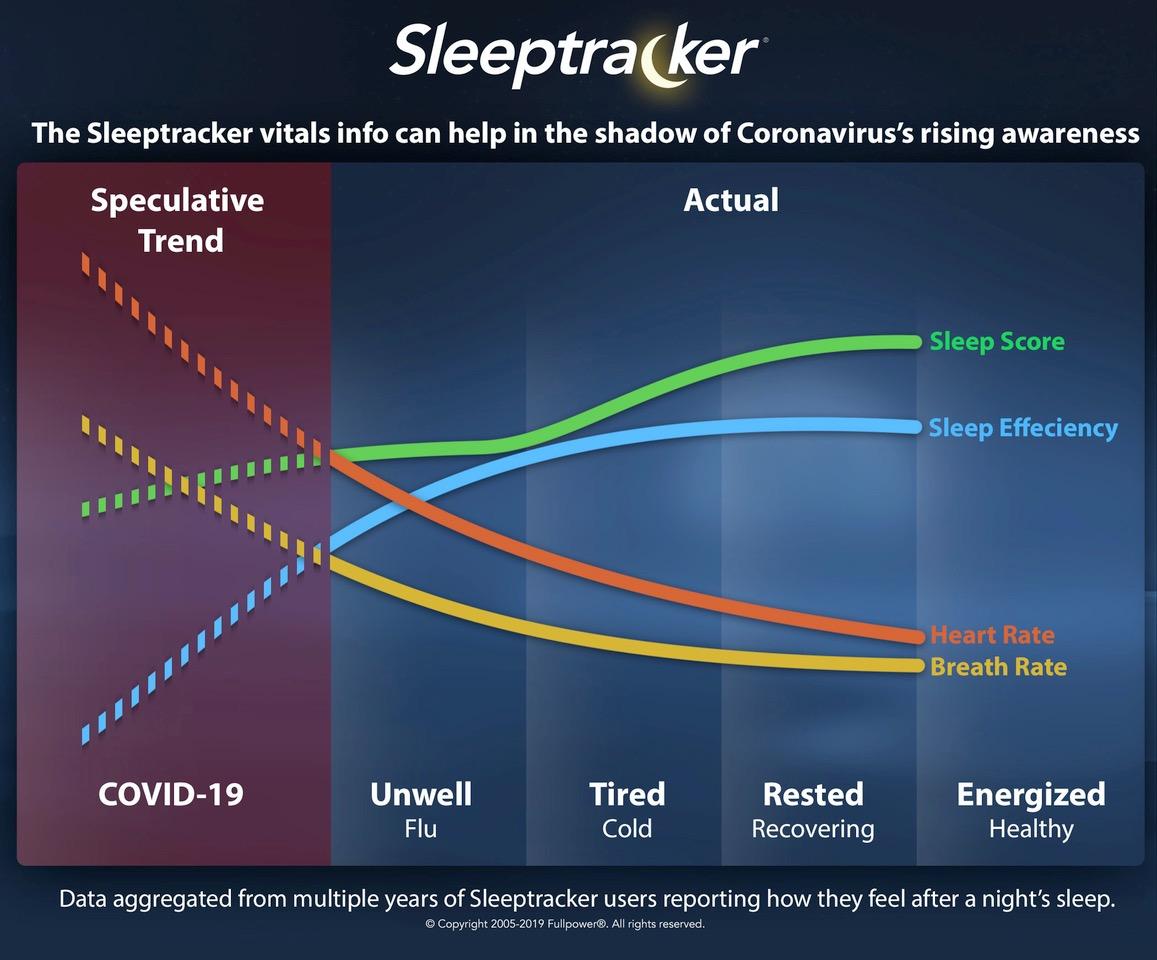 Sleeptracker®

The Sleeptracker vitals info can help in the shadow of Coronavirus's rising awareness

Speculative Trend

Actual

Sleep Score

Sleep Effeciency

Heart Rate

Breath Rate

COVID-19

Unwell
Flu

Tired
Cold

Rested
Recovering

Energized
Healthy

Data aggregated from multiple years of Sleeptracker users reporting how they feel after a night's sleep.

© Copyright 2005-2019 Fullpower®. All rights reserved.